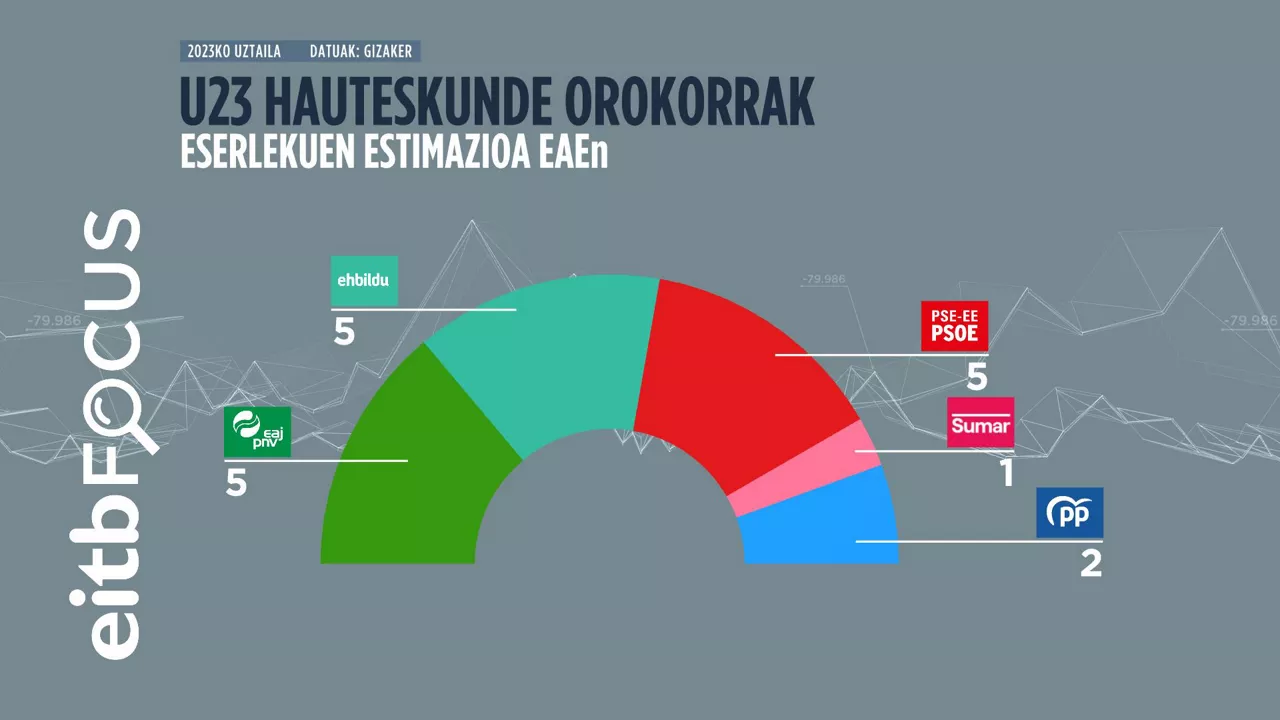 2023KO UZTAILA DATUAK: GIZAKER

U23 HAUTESKUNDE OROKORRAK
ESERLEKUEN ESTIMAZIOA EAEn

eitbFOCUS

-79.986
-79.986
-79.986

ehbildu
5

eaj pnv
5

PSE-EE PSOE
5

Sumar
1

PP
2